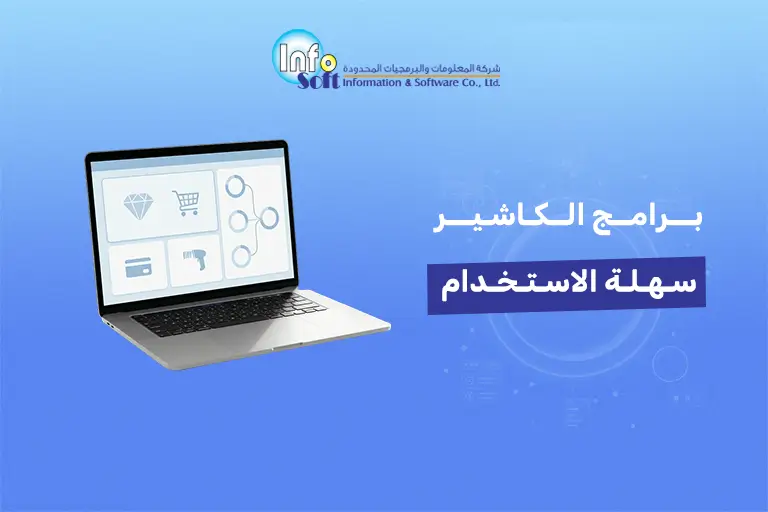 Info Soft
شركة المعلومات والبرمجيات المحدودة
Information & Software Co., Ltd.

برامج الكاشير

سهلة الاستخدام